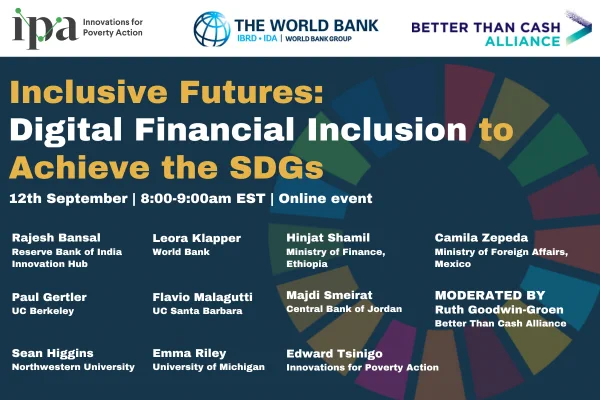 ipa Innovations for Poverty Action

THE WORLD BANK
IBRD • IDA | WORLD BANK GROUP

BETTER THAN CASH ALLIANCE

Inclusive Futures:
Digital Financial Inclusion to Achieve the SDGs

12th September | 8:00-9:00am EST | Online event

Rajesh Bansal
Reserve Bank of India Innovation Hub

Paul Gertler
UC Berkeley

Sean Higgins
Northwestern University

Leora Klapper
World Bank

Flavio Malagutti
UC Santa Barbara

Emma Riley
University of Michigan

Hinjat Shamil
Ministry of Finance, Ethiopia

Majdi Smeirat
Central Bank of Jordan

Edward Tsinigo
Innovations for Poverty Action

Camila Zepeda
Ministry of Foreign Affairs, Mexico

MODERATED BY
Ruth Goodwin-Groen
Better Than Cash Alliance